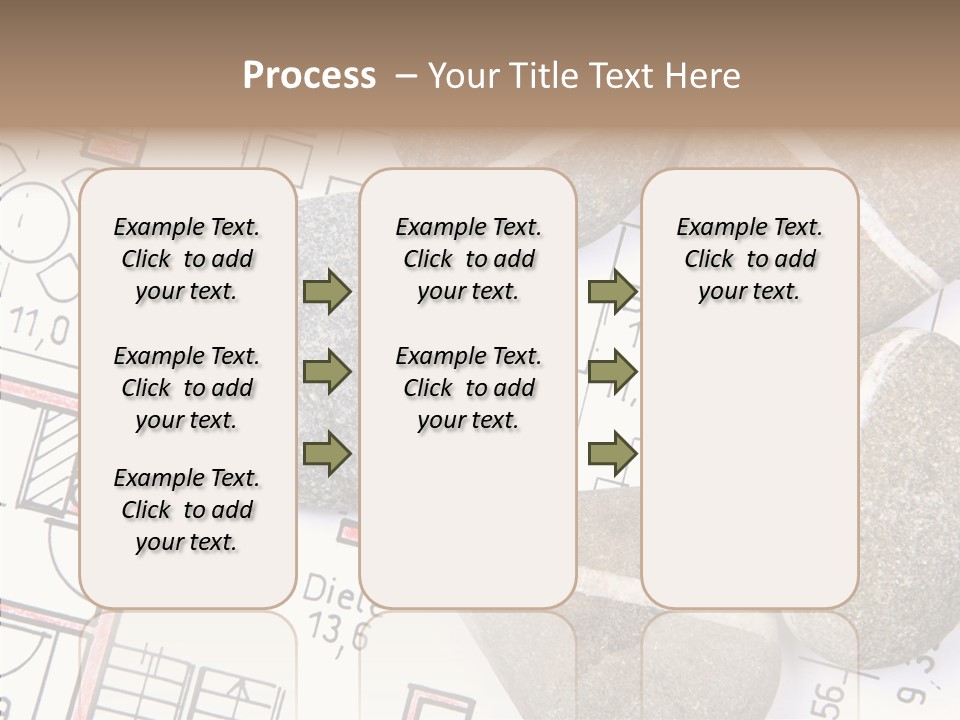 Process – Your Title Text Here

Example Text. Click to add your text.

Example Text. Click to add your text.

Example Text. Click to add your text.

Example Text. Click to add your text.

Example Text. Click to add your text.

Example Text. Click to add your text.

11,0

Diele
13,6

56